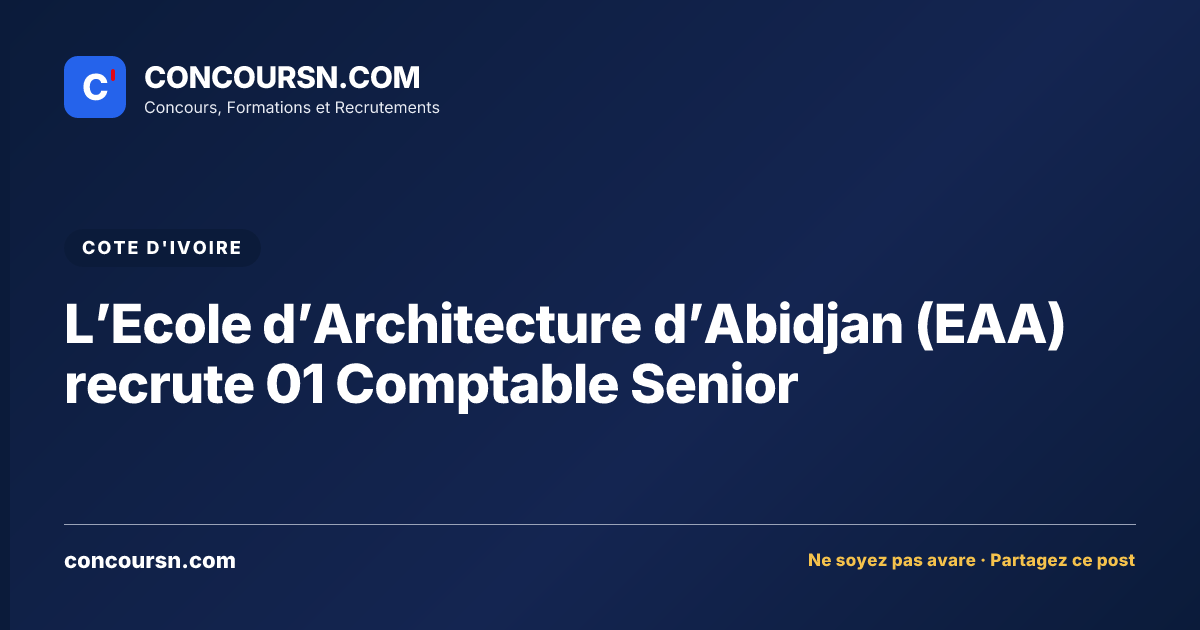 C'

CONCOURSN.COM
Concours, Formations et Recrutements

COTE D'IVOIRE

L'Ecole d'Architecture d'Abidjan (EAA) recrute 01 Comptable Senior

concoursn.com

Ne soyez pas avare · Partagez ce post